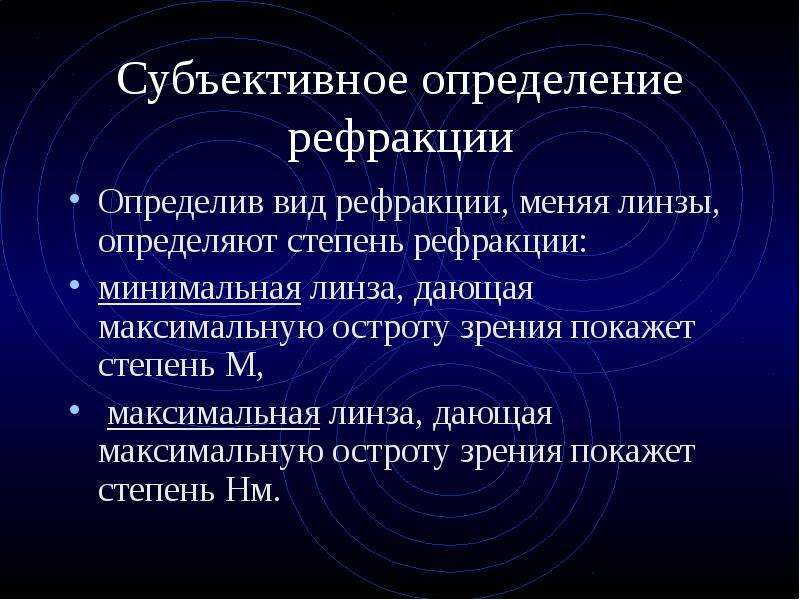 Субъективное определение рефракции

• Определив вид рефракции, меняя линзы, определяют степень рефракции:
• минимальная линза, дающая максимальную остроту зрения покажет степень М,
• максимальная линза, дающая максимальную остроту зрения покажет степень Нм.